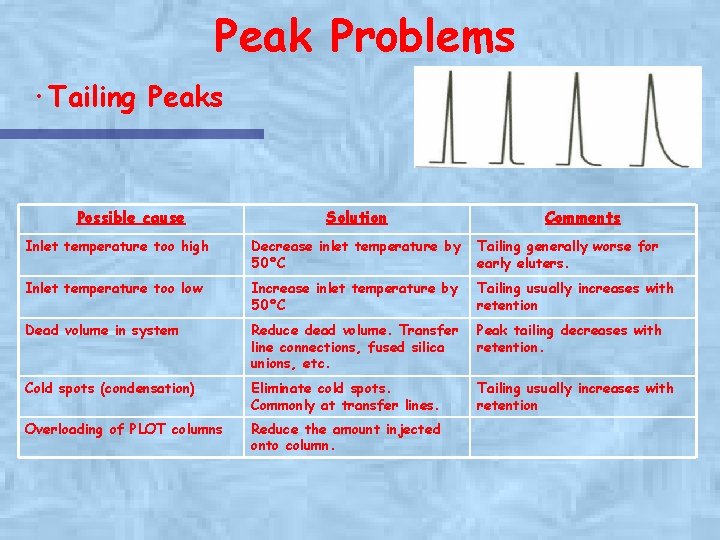 Peak Problems

· Tailing Peaks

| Possible cause | Solution | Comments |
|---|---|---|
| Inlet temperature too high | Decrease inlet temperature by 50°C | Tailing generally worse for early eluters. |
| Inlet temperature too low | Increase inlet temperature by 50°C | Tailing usually increases with retention |
| Dead volume in system | Reduce dead volume. Transfer line connections, fused silica unions, etc. | Peak tailing decreases with retention. |
| Cold spots (condensation) | Eliminate cold spots. Commonly at transfer lines. | Tailing usually increases with retention |
| Overloading of PLOT columns | Reduce the amount injected onto column. | |